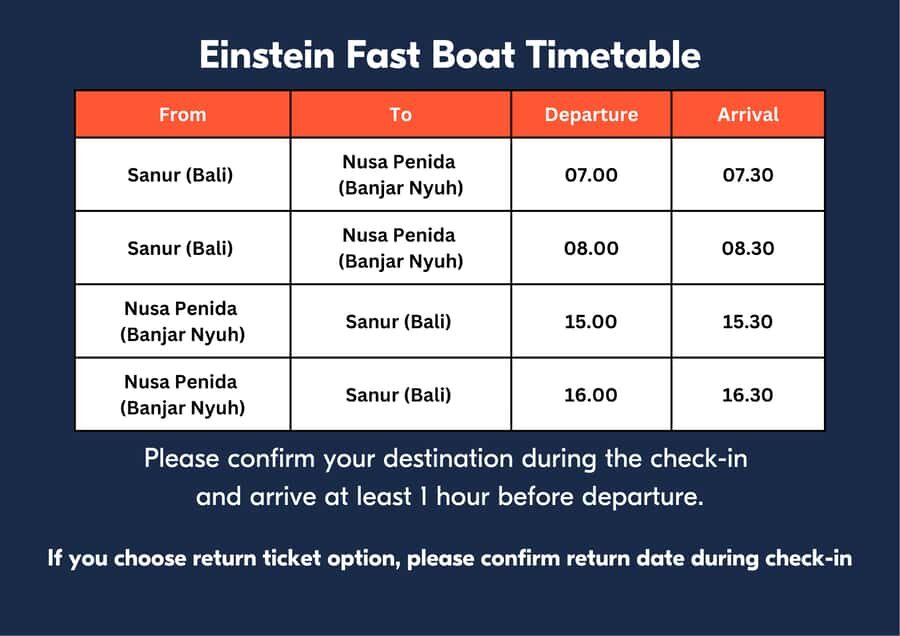 Einstein Fast Boat Timetable

| From | To | Departure | Arrival |
|---|---|---|---|
| Sanur (Bali) | Nusa Penida (Banjar Nyuh) | 07.00 | 07.30 |
| Sanur (Bali) | Nusa Penida (Banjar Nyuh) | 08.00 | 08.30 |
| Nusa Penida (Banjar Nyuh) | Sanur (Bali) | 15.00 | 15.30 |
| Nusa Penida (Banjar Nyuh) | Sanur (Bali) | 16.00 | 16.30 |

Please confirm your destination during the check-in and arrive at least 1 hour before departure.

If you choose return ticket option, please confirm return date during check-in